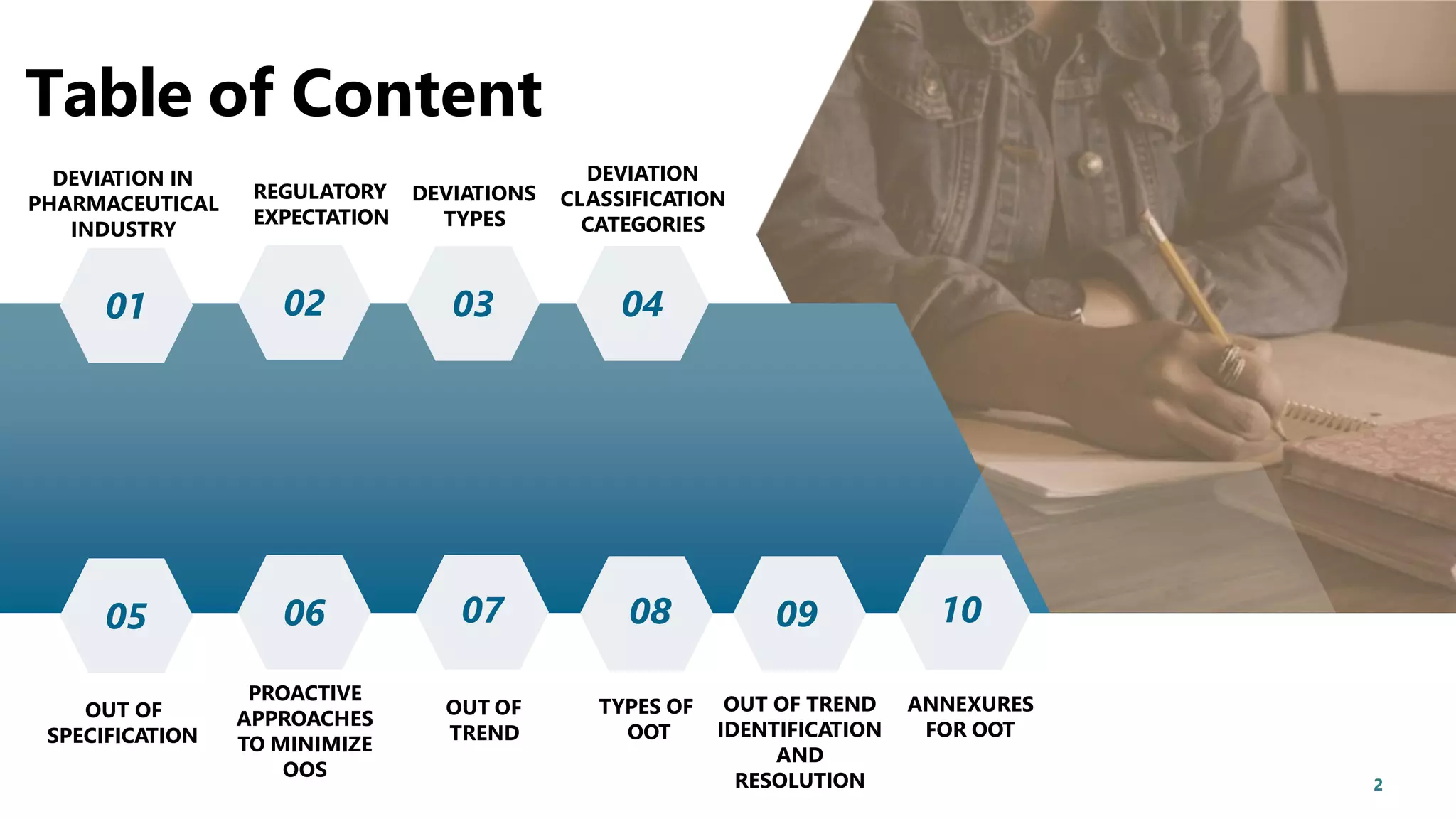 Table of Content

DEVIATION IN PHARMACEUTICAL INDUSTRY

01

REGULATORY EXPECTATION

02

DEVIATIONS TYPES

03

DEVIATION CLASSIFICATION CATEGORIES

04

05

OUT OF SPECIFICATION

06

PROACTIVE APPROACHES TO MINIMIZE OOS

07

OUT OF TREND

08

TYPES OF OOT

09

OUT OF TREND IDENTIFICATION AND RESOLUTION

10

ANNEXURES FOR OOT

2